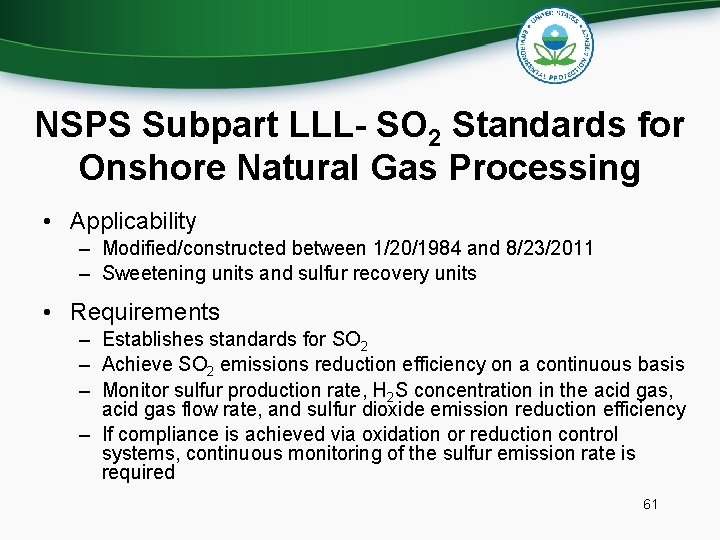 UNITED STATES ENVIRONMENTAL PROTECTION AGENCY

NSPS Subpart LLL- $SO_2$ Standards for Onshore Natural Gas Processing

• Applicability
– Modified/constructed between 1/20/1984 and 8/23/2011
– Sweetening units and sulfur recovery units

• Requirements
– Establishes standards for $SO_2$
– Achieve $SO_2$ emissions reduction efficiency on a continuous basis
– Monitor sulfur production rate, $H_2S$ concentration in the acid gas, acid gas flow rate, and sulfur dioxide emission reduction efficiency
– If compliance is achieved via oxidation or reduction control systems, continuous monitoring of the sulfur emission rate is required

61